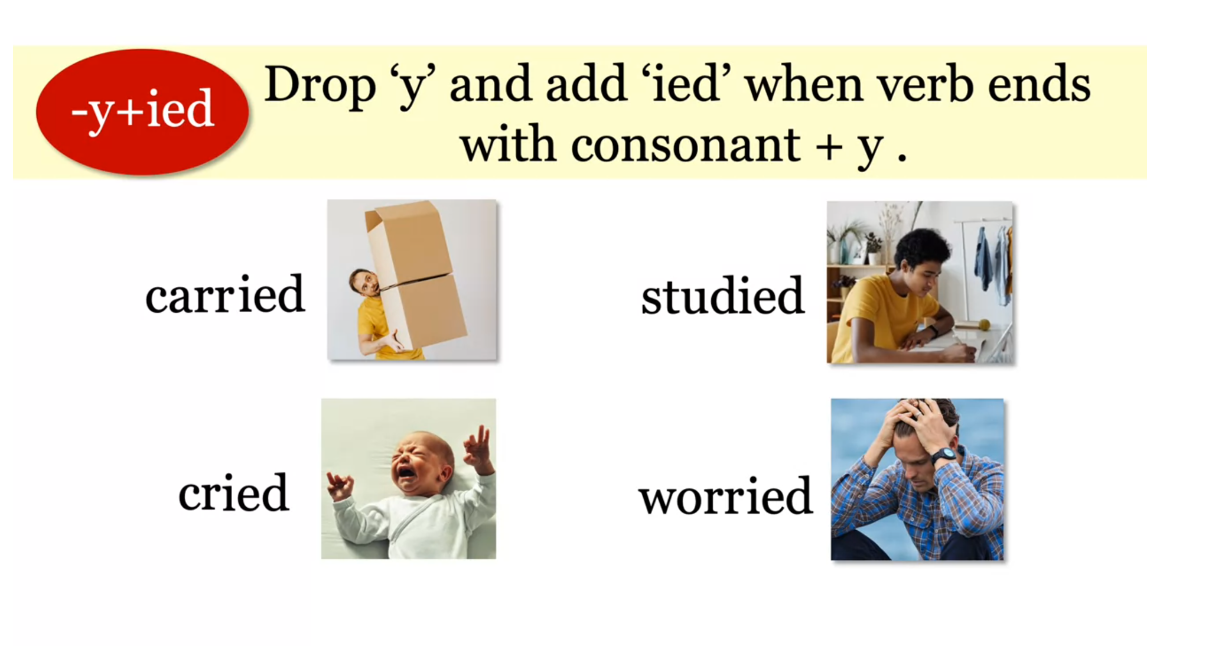 -y+ied

Drop ‘y’ and add ‘ied’ when verb ends with consonant + y .

carried

studied

cried

worried